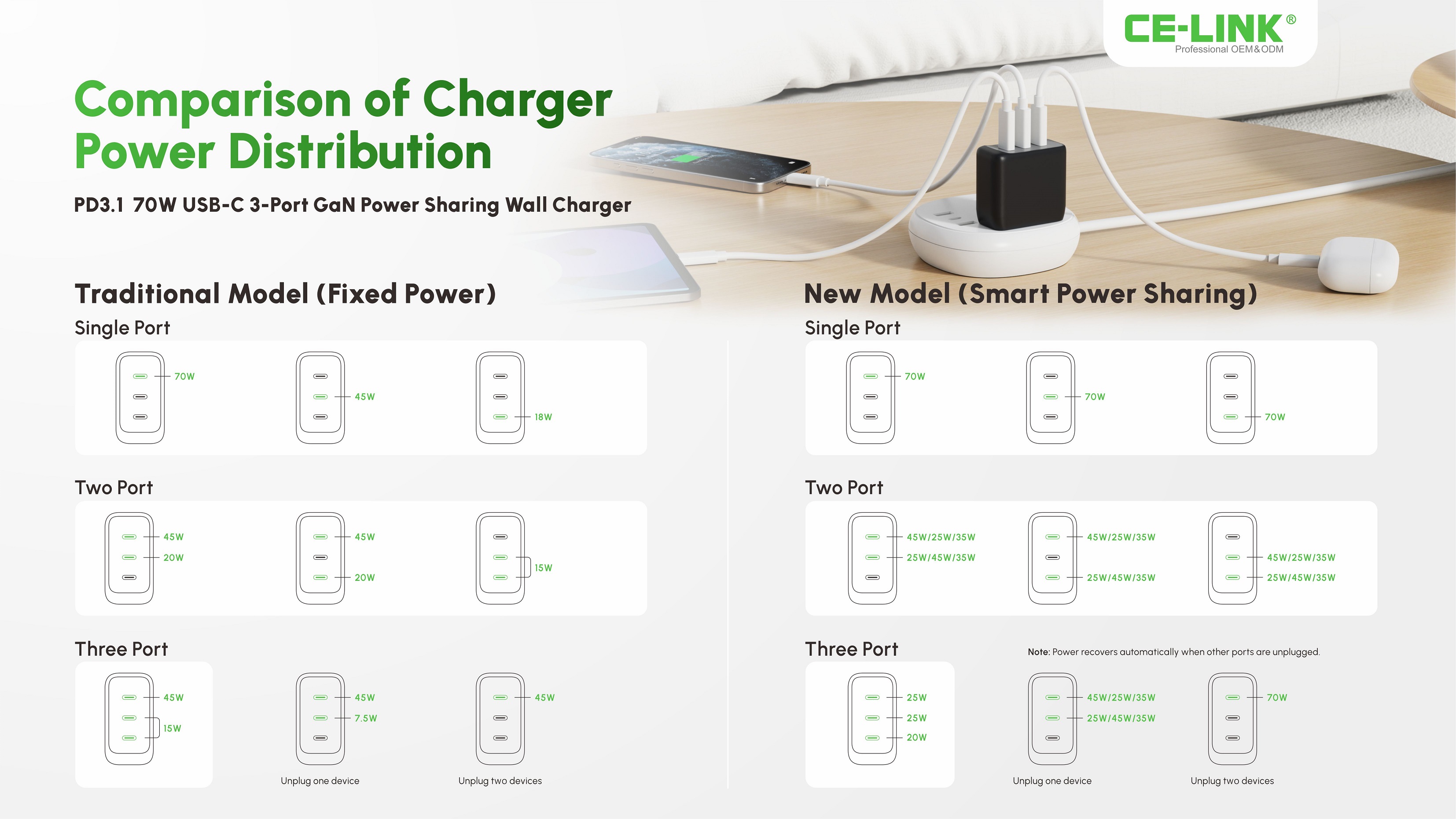 CE-LINK®
Professional OEM&ODM

Comparison of Charger Power Distribution

PD3.1 70W USB-C 3-Port GaN Power Sharing Wall Charger

Traditional Model (Fixed Power)

Single Port

70W

45W

18W

Two Port

45W
20W

45W
20W

15W

Three Port

45W
15W

45W
7.5W
Unplug one device

45W
Unplug two devices

New Model (Smart Power Sharing)

Single Port

70W

70W

70W

Two Port

45W/25W/35W
25W/45W/35W

45W/25W/35W
25W/45W/35W

45W/25W/35W
25W/45W/35W

Three Port

Note: Power recovers automatically when other ports are unplugged.

25W
25W
20W

45W/25W/35W
25W/45W/35W
Unplug one device

70W
Unplug two devices